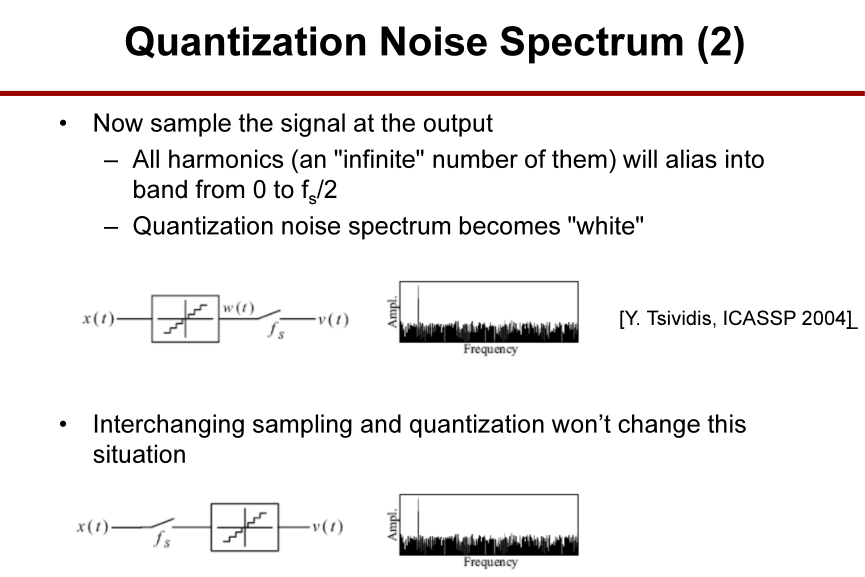 Quantization Noise Spectrum (2)

• Now sample the signal at the output
– All harmonics (an "infinite" number of them) will alias into band from 0 to $f_s/2$
– Quantization noise spectrum becomes "white"

$x(t)$ $w(t)$ $f_s$ $v(t)$

Ampl.

Frequency

[Y. Tsividis, ICASSP 2004]

• Interchanging sampling and quantization won't change this situation

$x(t)$ $f_s$ $v(t)$

Ampl.

Frequency